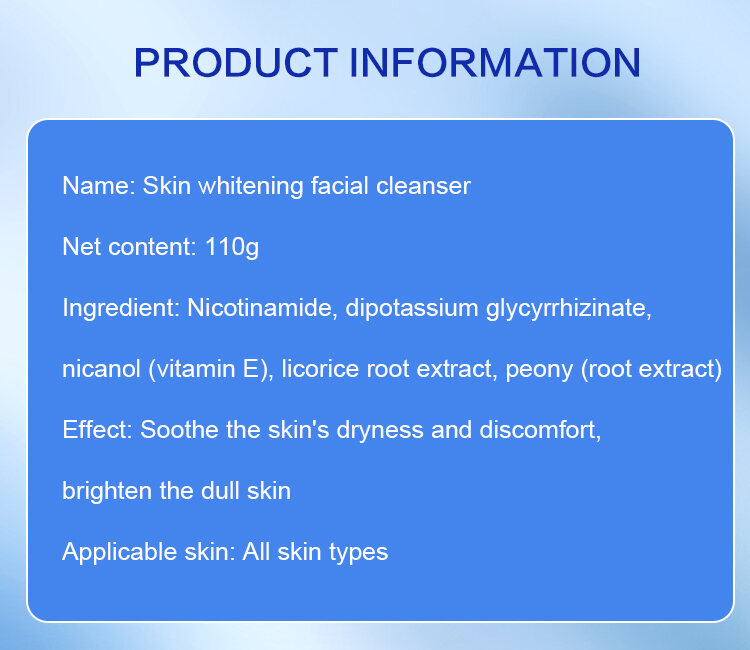 PRODUCT INFORMATION

Name: Skin whitening facial cleanser

Net content: 110g

Ingredient: Nicotinamide, dipotassium glycyrrhizinate, nicanol (vitamin E), licorice root extract, peony (root extract)

Effect: Soothe the skin's dryness and discomfort, brighten the dull skin

Applicable skin: All skin types